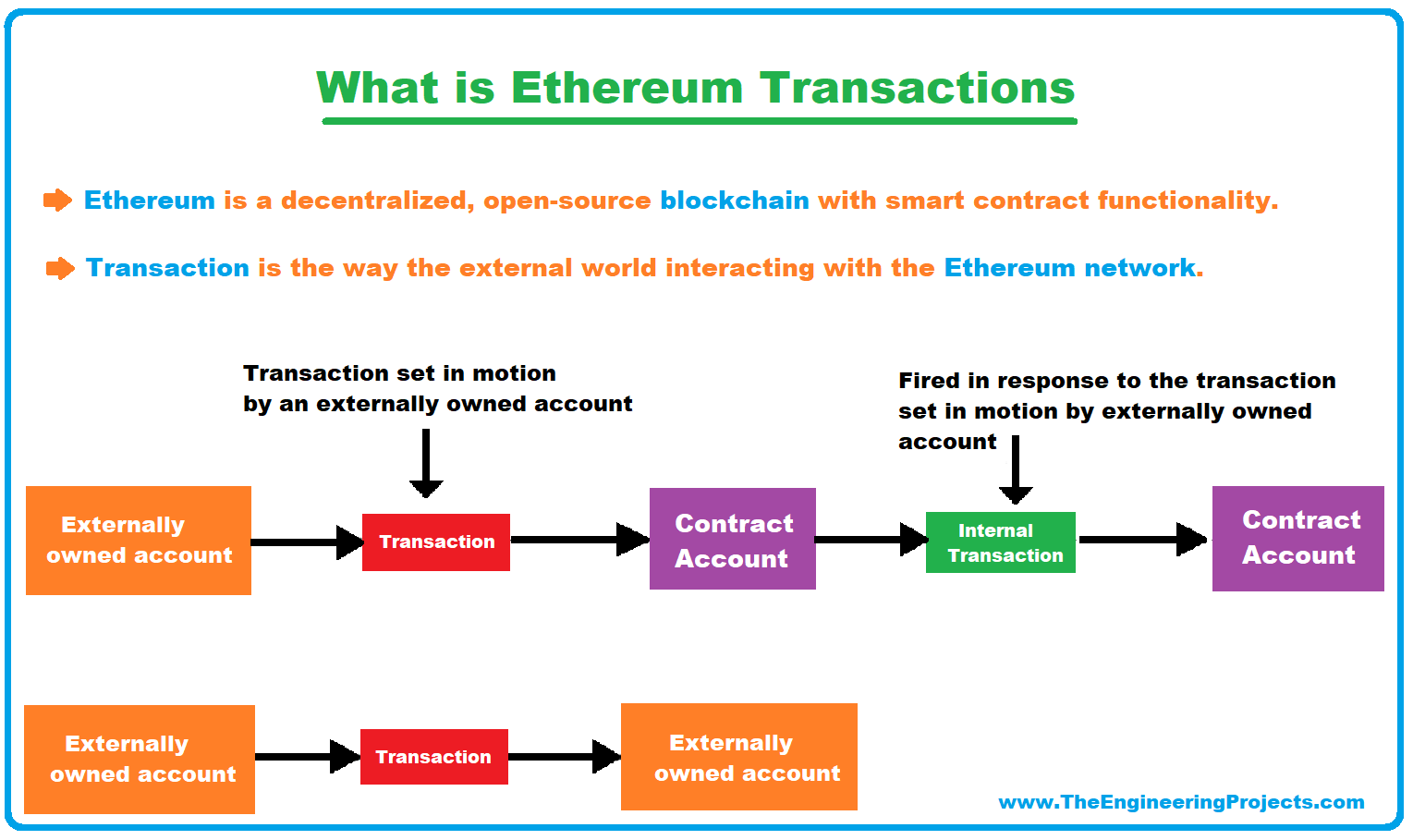 What is Ethereum Transactions

Ethereum is a decentralized, open-source blockchain with smart contract functionality.

Transaction is the way the external world interacting with the Ethereum network.

Transaction set in motion by an externally owned account

Fired in response to the transaction set in motion by externally owned account

Externally owned account

Transaction

Contract Account

Internal Transaction

Contract Account

Externally owned account

Transaction

Externally owned account

www.TheEngineeringProjects.com